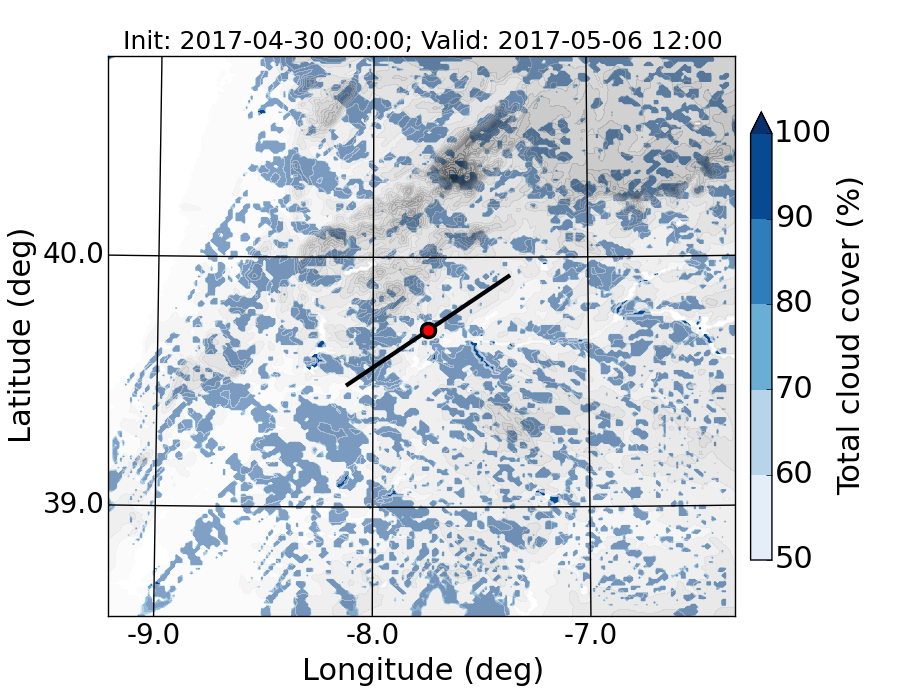 Init: 2017-04-30 00:00; Valid: 2017-05-06 12:00

Latitude (deg)

40.0

39.0

-9.0
-8.0
-7.0

Longitude (deg)

100
90
80
70
60
50

Total cloud cover (%)